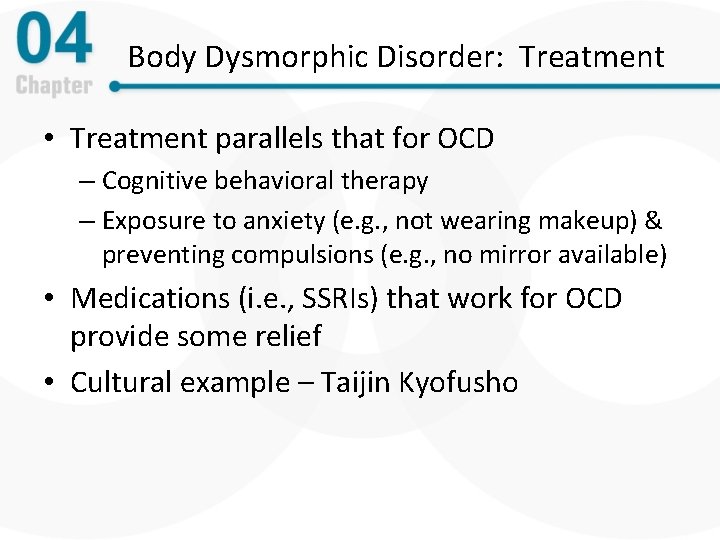 04
Chapter

Body Dysmorphic Disorder: Treatment

• Treatment parallels that for OCD
– Cognitive behavioral therapy
– Exposure to anxiety (e.g., not wearing makeup) & preventing compulsions (e.g., no mirror available)
• Medications (i.e., SSRIs) that work for OCD provide some relief
• Cultural example – Taijin Kyofusho